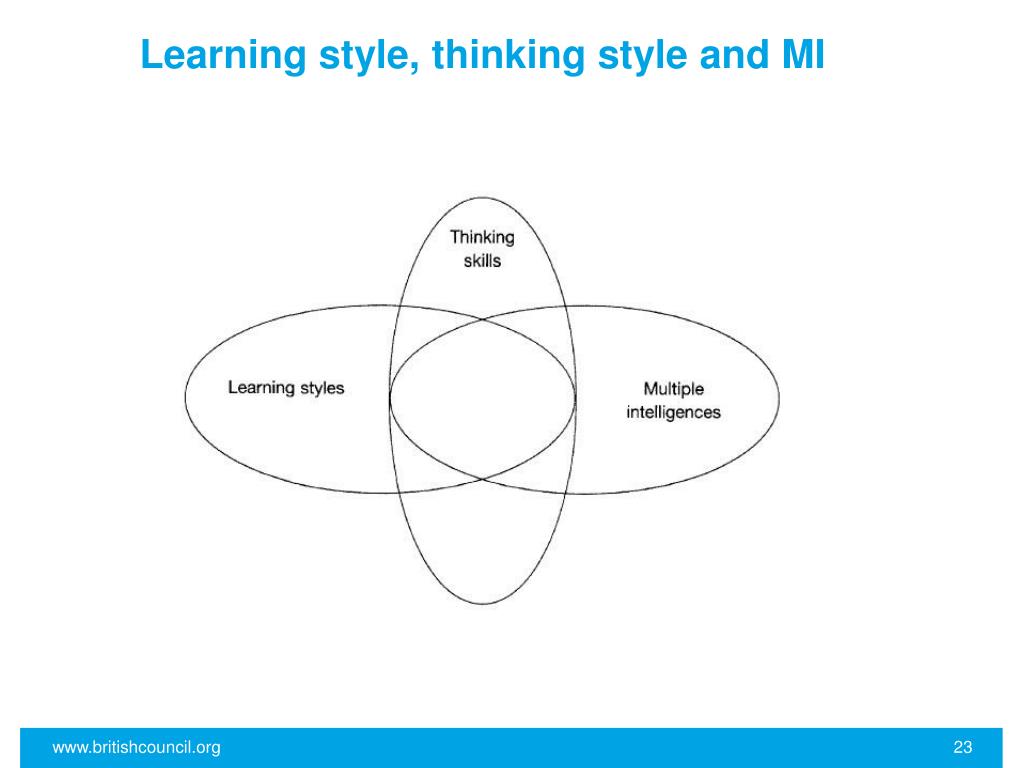 Learning style, thinking style and MI

Thinking skills

Learning styles

Multiple intelligences

www.britishcouncil.org

23